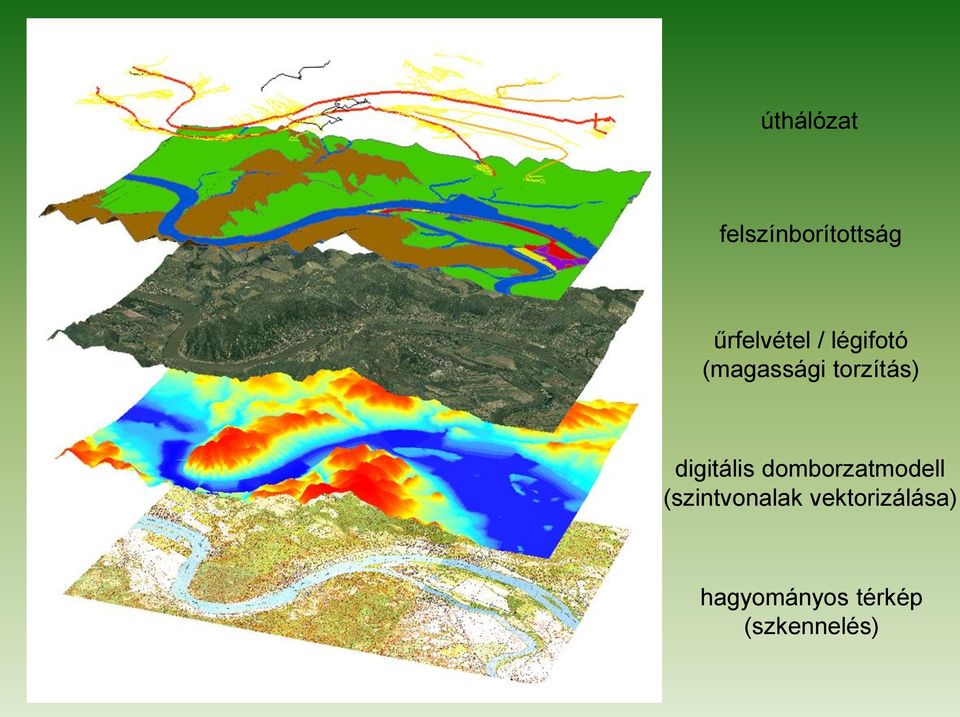 úthálózat

felszínborítottság

űrfelvétel / légifotó
(magassági torzítás)

digitális domborzatmodell
(szintvonalak vektorizálása)

hagyományos térkép
(szkennelés)